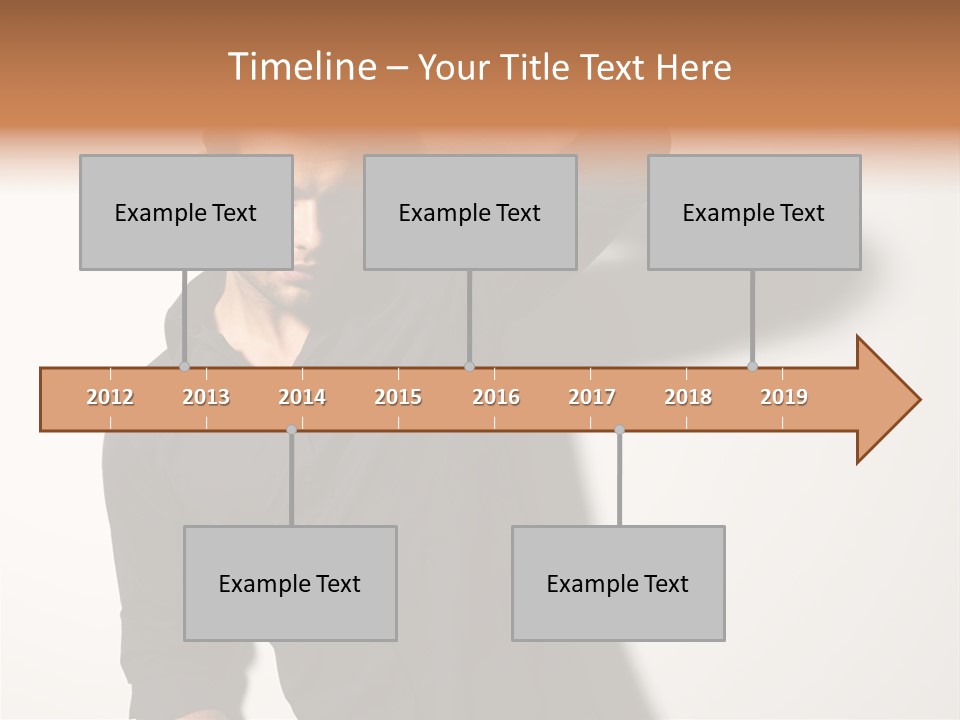 Timeline – Your Title Text Here

Example Text

Example Text

Example Text

2012 2013 2014 2015 2016 2017 2018 2019

Example Text

Example Text